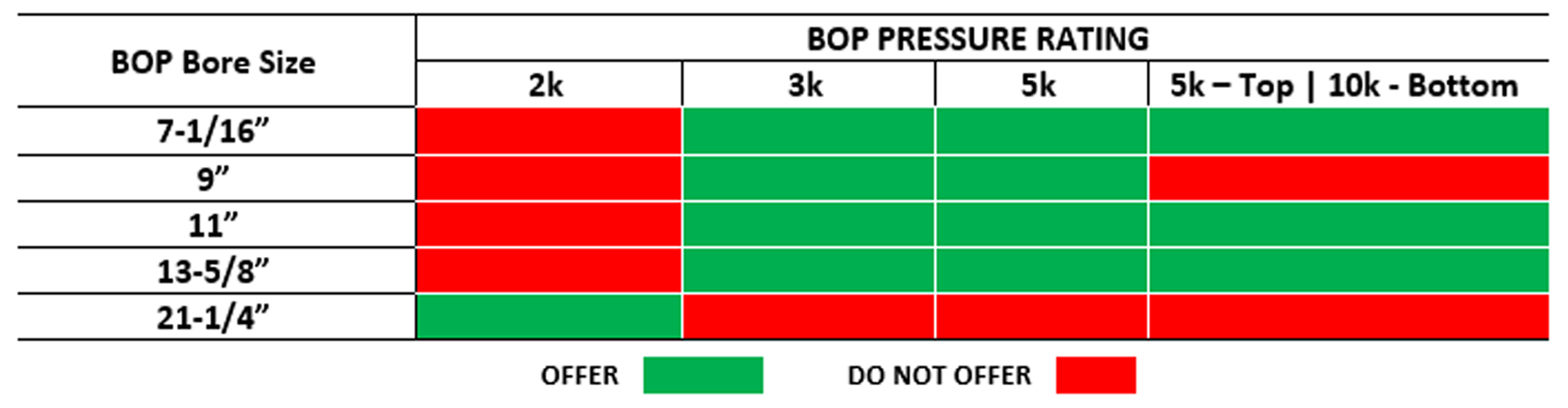 | BOP Bore Size | BOP PRESSURE RATING | | | |
|---|---|---|---|---|
| | 2k | 3k | 5k | 5k – Top \| 10k - Bottom |
| 7-1/16” | | | | |
| 9” | | | | |
| 11” | | | | |
| 13-5/8” | | | | |
| 21-1/4” | | | | |

OFFER DO NOT OFFER